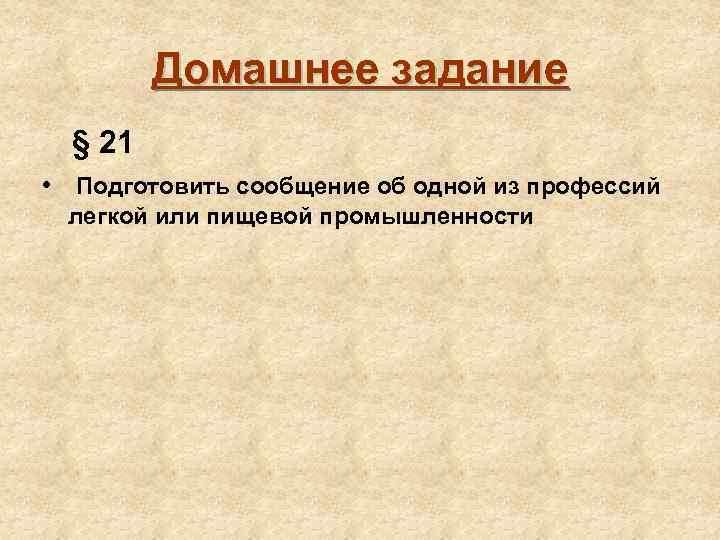 Домашнее задание

§ 21

• Подготовить сообщение об одной из профессий легкой или пищевой промышленности